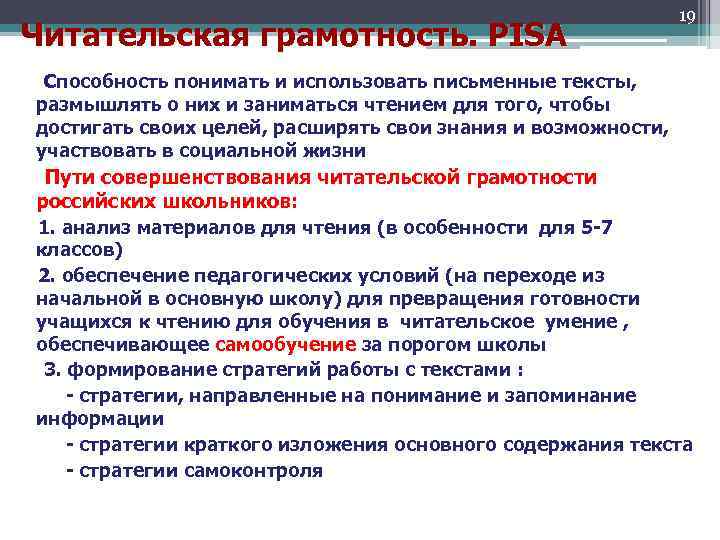 19

Читательская грамотность. PISA

Способность понимать и использовать письменные тексты, размышлять о них и заниматься чтением для того, чтобы достигать своих целей, расширять свои знания и возможности, участвовать в социальной жизни

Пути совершенствования читательской грамотности российских школьников:

1. анализ материалов для чтения (в особенности для 5-7 классов)

2. обеспечение педагогических условий (на переходе из начальной в основную школу) для превращения готовности учащихся к чтению для обучения в читательское умение , обеспечивающее самообучение за порогом школы

3. формирование стратегий работы с текстами :

- стратегии, направленные на понимание и запоминание информации

- стратегии краткого изложения основного содержания текста

- стратегии самоконтроля